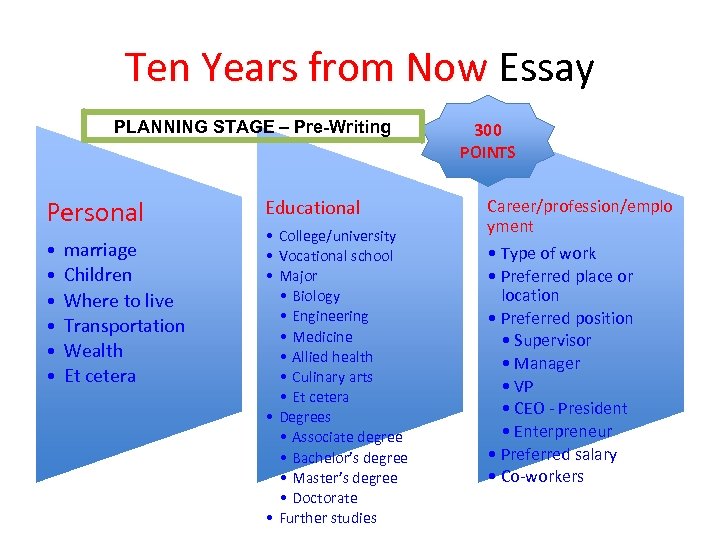 Ten Years from Now Essay

PLANNING STAGE – Pre-Writing

300 POINTS

Personal
• marriage
• Children
• Where to live
• Transportation
• Wealth
• Et cetera

Educational
• College/university
• Vocational school
• Major
  • Biology
  • Engineering
  • Medicine
  • Allied health
  • Culinary arts
  • Et cetera
• Degrees
  • Associate degree
  • Bachelor's degree
  • Master's degree
  • Doctorate
• Further studies

Career/profession/employment
• Type of work
• Preferred place or location
• Preferred position
  • Supervisor
  • Manager
  • VP
  • CEO - President
  • Enterpreneur
• Preferred salary
• Co-workers